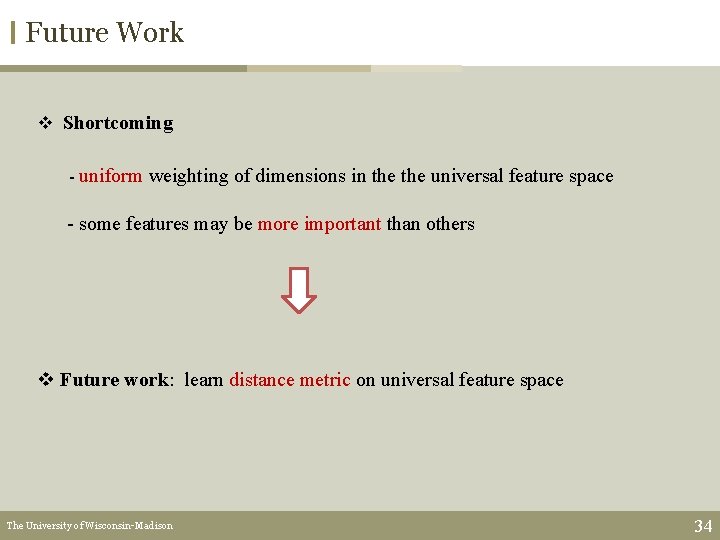 Future Work

❖ Shortcoming

- uniform weighting of dimensions in the the universal feature space

- some features may be more important than others

❖ Future work: learn distance metric on universal feature space

The University of Wisconsin-Madison

34